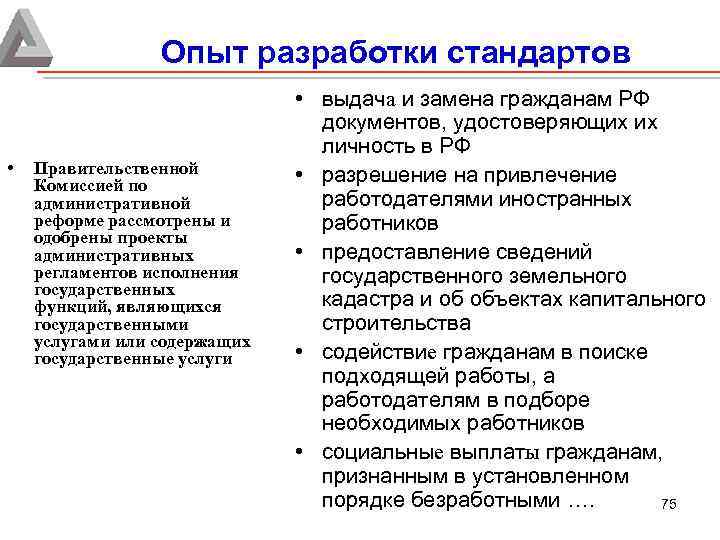 Опыт разработки стандартов

• Правительственной Комиссией по административной реформе рассмотрены и одобрены проекты административных регламентов исполнения государственных функций, являющихся государственными услугами или содержащих государственные услуги

• выдача и замена гражданам РФ документов, удостоверяющих их личность в РФ
• разрешение на привлечение работодателями иностранных работников
• предоставление сведений государственного земельного кадастра и об объектах капитального строительства
• содействие гражданам в поиске подходящей работы, а работодателям в подборе необходимых работников
• социальные выплаты гражданам, признанным в установленном порядке безработными ….

75